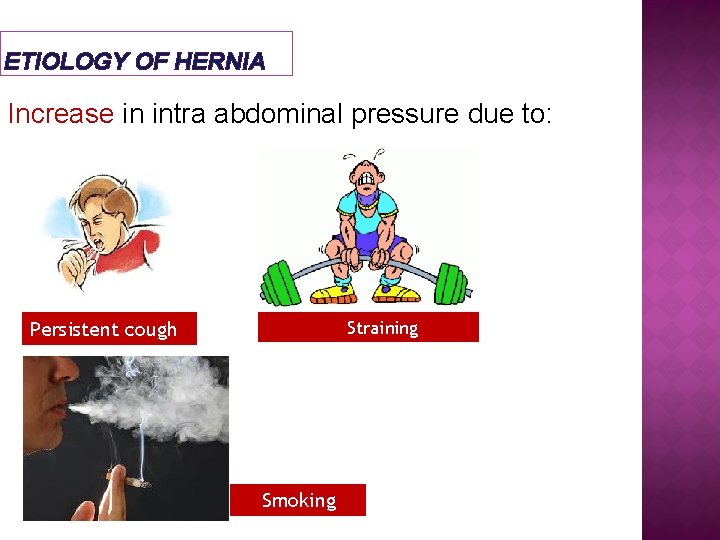 ETIOLOGY OF HERNIA

Increase in intra abdominal pressure due to:

Persistent cough

Straining

Smoking